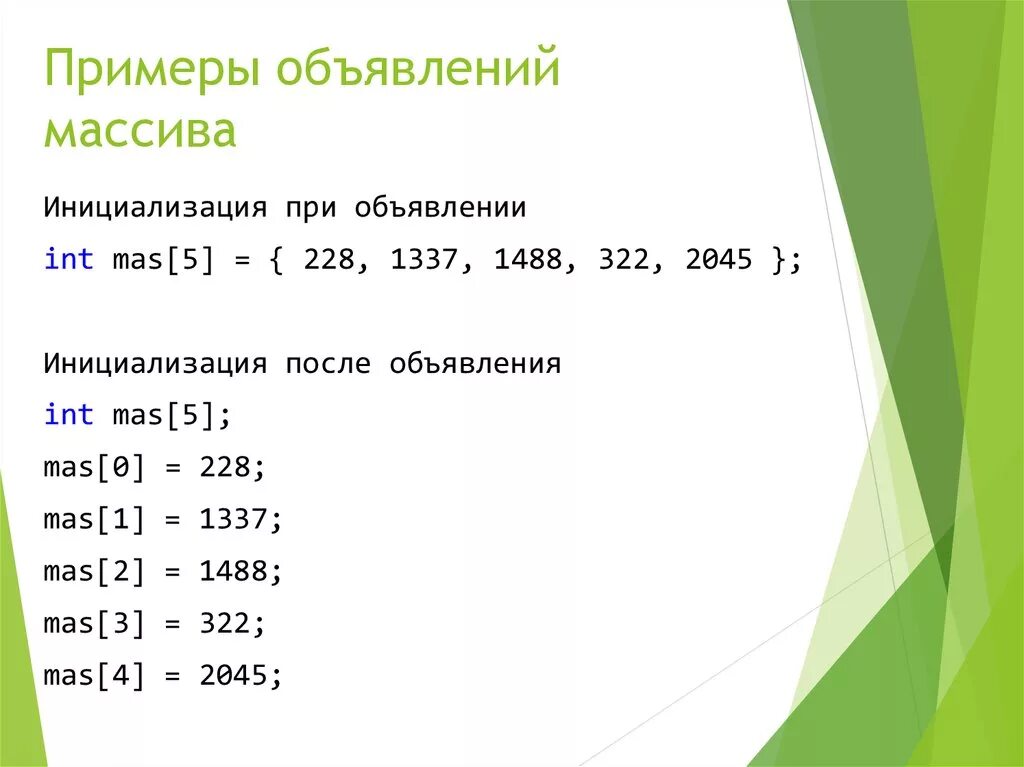 Примеры объявлений массива

Инициализация при объявлении

int mas[5] = { 228, 1337, 1488, 322, 2045 };

Инициализация после объявления

int mas[5];

mas[0] = 228;

mas[1] = 1337;

mas[2] = 1488;

mas[3] = 322;

mas[4] = 2045;